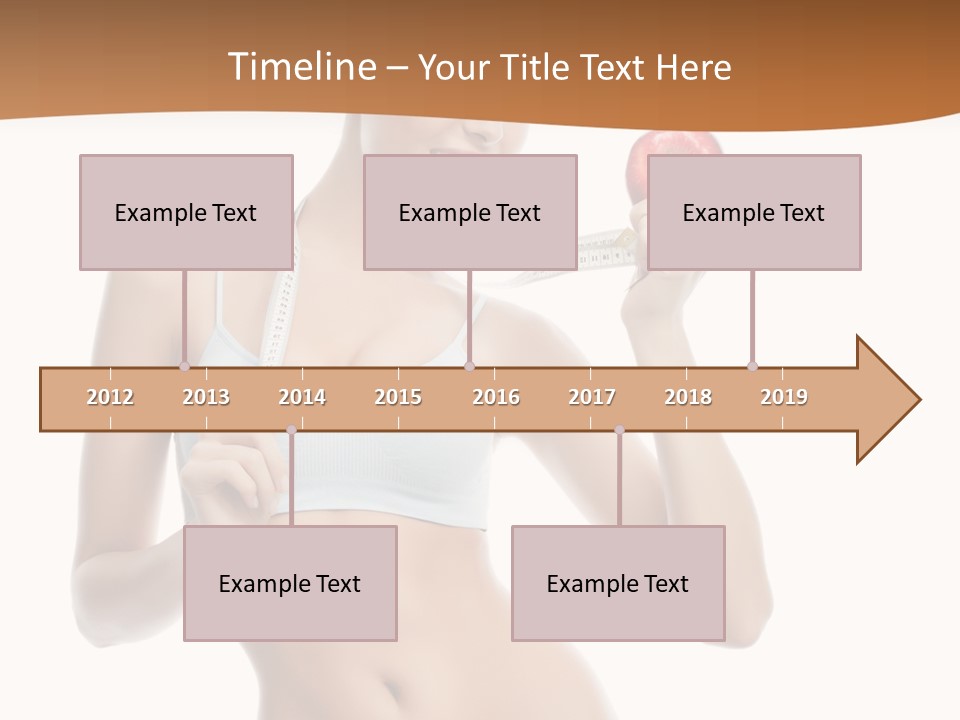 Timeline – Your Title Text Here

Example Text

Example Text

Example Text

2012 2013 2014 2015 2016 2017 2018 2019

Example Text

Example Text